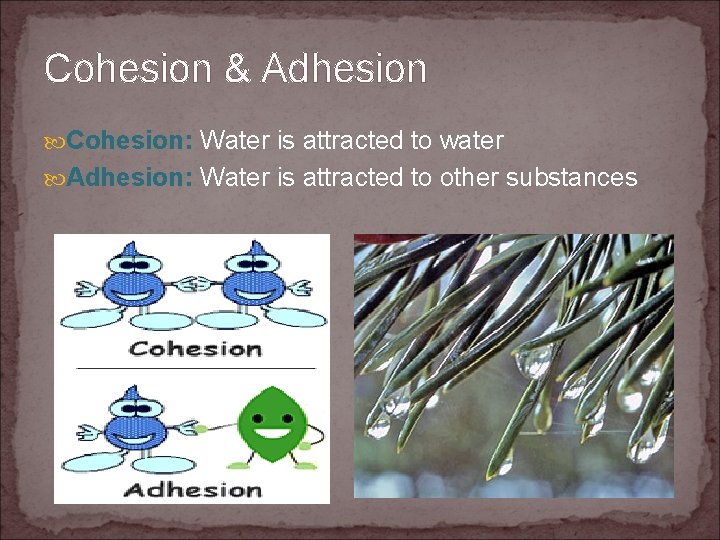 Cohesion & Adhesion

Cohesion: Water is attracted to water

Adhesion: Water is attracted to other substances

Cohesion

Adhesion